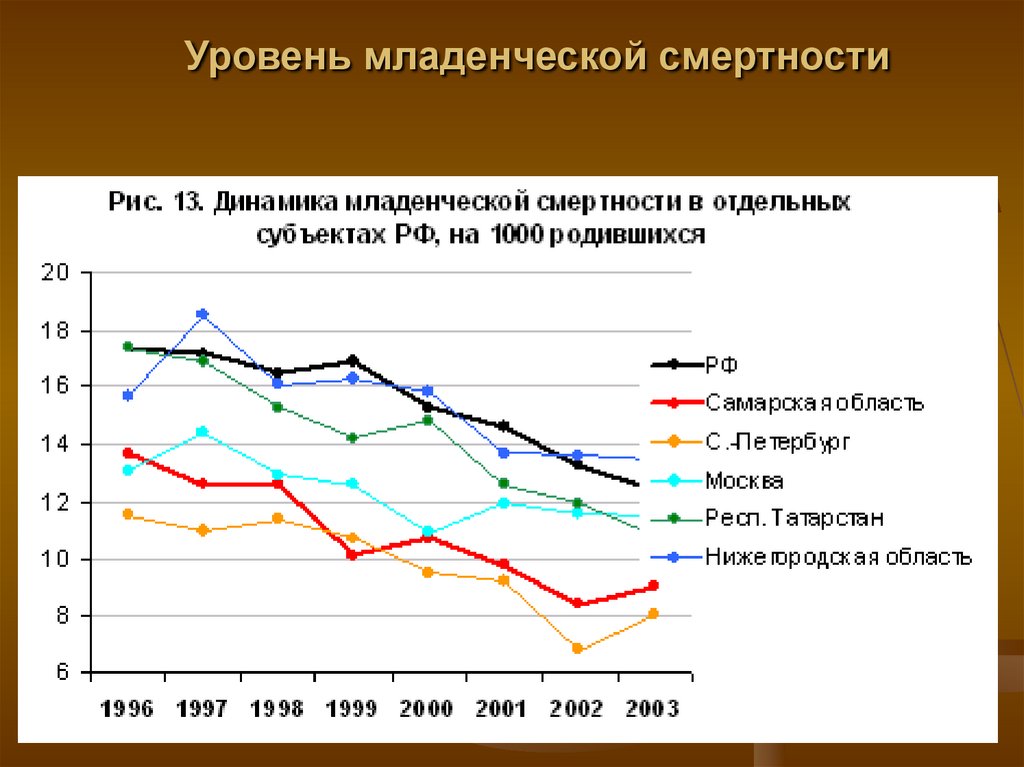 Уровень младенческой смертности

Рис. 13. Динамика младенческой смертности в отдельных субъектах РФ, на 1000 родившихся

20
18
16
14
12
10
8
6

1996 1997 1998 1999 2000 2001 2002 2003

РФ
Самарская область
С.-Петербург
Москва
Респ. Татарстан
Нижегородская область